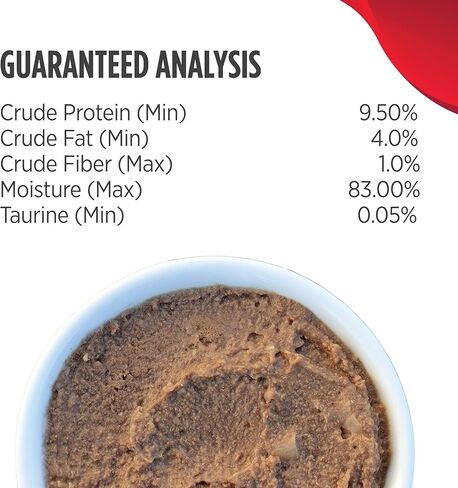 GUARANTEED ANALYSIS

| | |
|---|---|
| Crude Protein (Min) | 9.50% |
| Crude Fat (Min) | 4.0% |
| Crude Fiber (Max) | 1.0% |
| Moisture (Max) | 83.00% |
| Taurine (Min) | 0.05% |